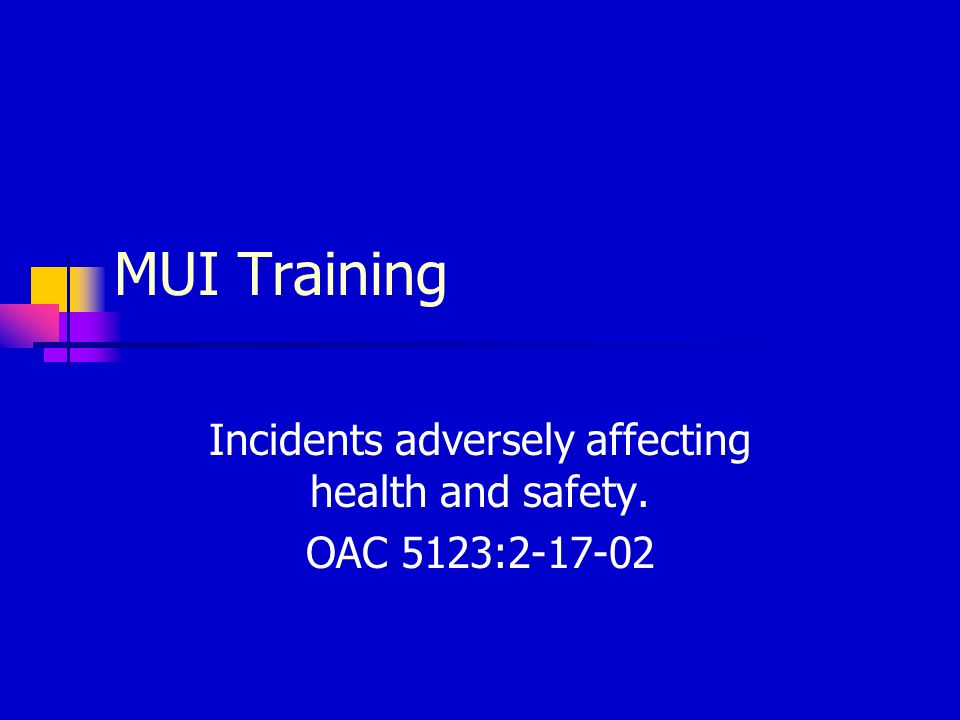 MUI Training

Incidents adversely affecting health and safety.

OAC 5123:2-17-02